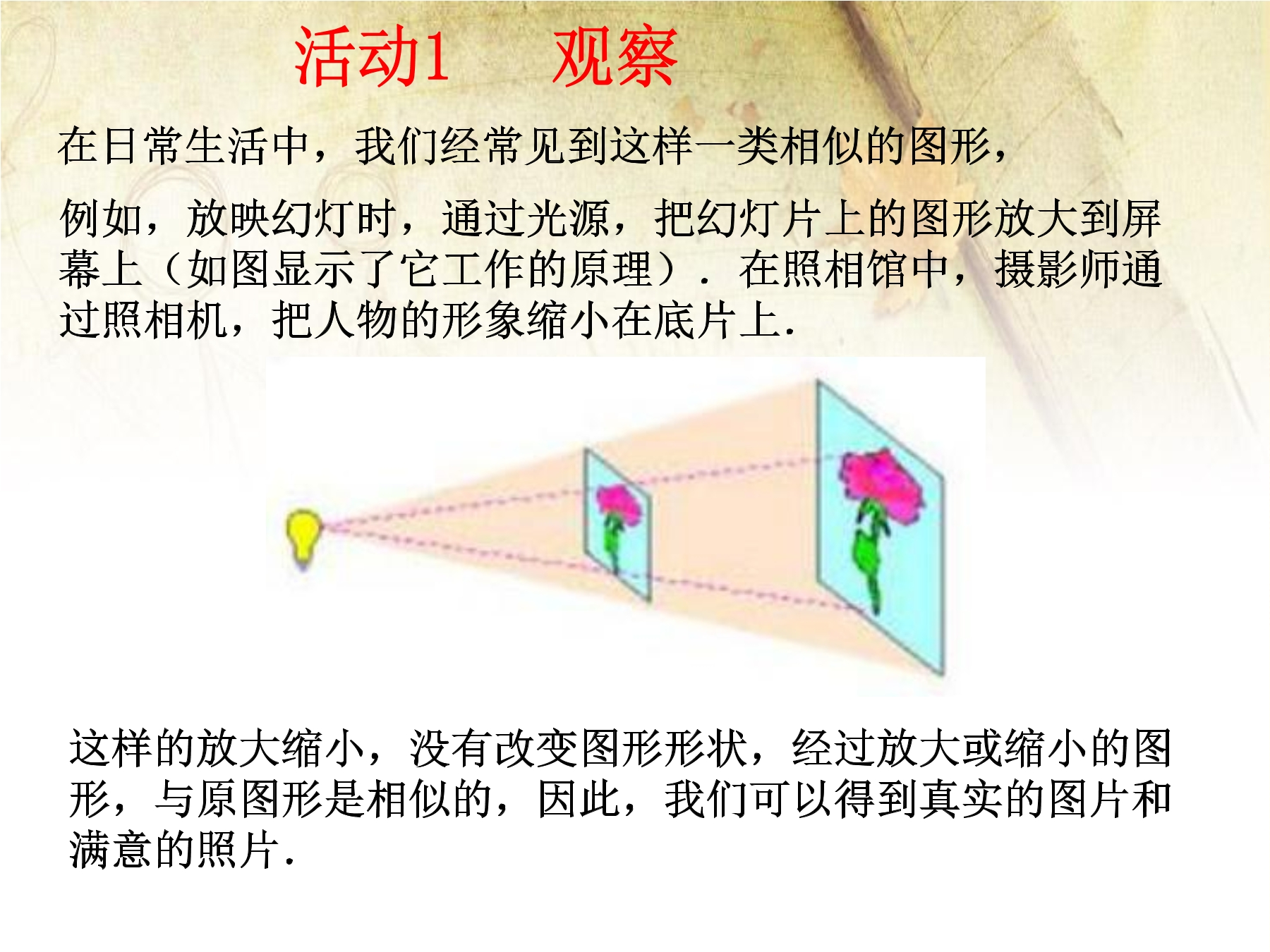 活动1 观察

在日常生活中，我们经常见到这样一类相似的图形，

例如，放映幻灯时，通过光源，把幻灯片上的图形放大到屏幕上（如图显示了它工作的原理）．在照相馆中，摄影师通过照相机，把人物的形象缩小在底片上.

这样的放大缩小，没有改变图形形状，经过放大或缩小的图形，与原图形是相似的，因此，我们可以得到真实的图片和满意的照片.